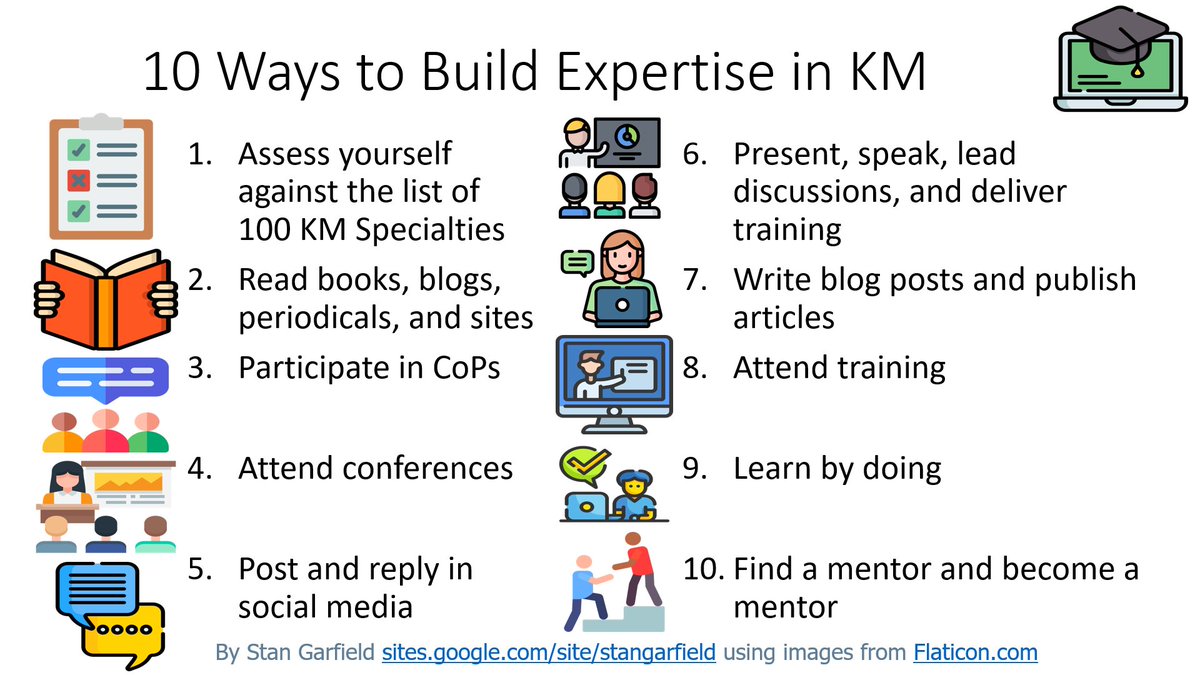 10 Ways to Build Expertise in KM

1. Assess yourself against the list of 100 KM Specialties
2. Read books, blogs, periodicals, and sites
3. Participate in CoPs
4. Attend conferences
5. Post and reply in social media

6. Present, speak, lead discussions, and deliver training
7. Write blog posts and publish articles
8. Attend training
9. Learn by doing
10. Find a mentor and become a mentor

By Stan Garfield sites.google.com/site/stangarfield using images from Flaticon.com